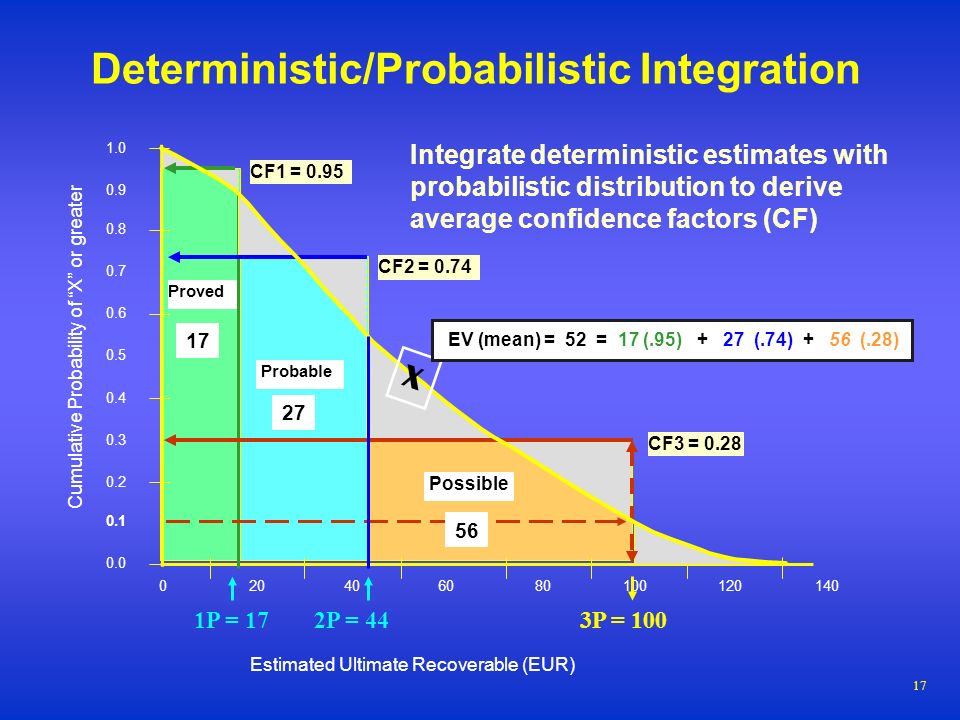 Deterministic/Probabilistic Integration

Integrate deterministic estimates with probabilistic distribution to derive average confidence factors (CF)

Cumulative Probability of "X" or greater

1.0
0.9
0.8
0.7
0.6
0.5
0.4
0.3
0.2
0.1
0.0

CF1 = 0.95

CF2 = 0.74

Proved

17

Probable

27

X

EV (mean) = 52 = 17 (.95) + 27 (.74) + 56 (.28)

CF3 = 0.28

Possible

56

0 20 40 60 80 100 120 140

1P = 17 2P = 44 3P = 100

Estimated Ultimate Recoverable (EUR)

17